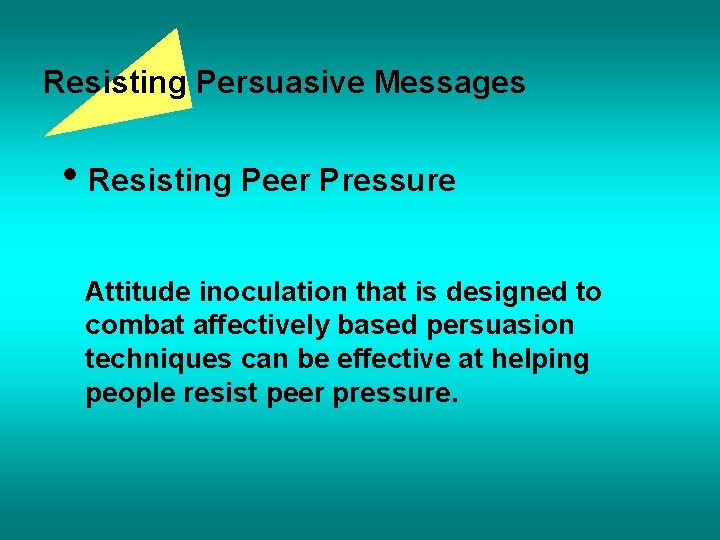 Resisting Persuasive Messages

• Resisting Peer Pressure

Attitude inoculation that is designed to combat affectively based persuasion techniques can be effective at helping people resist peer pressure.